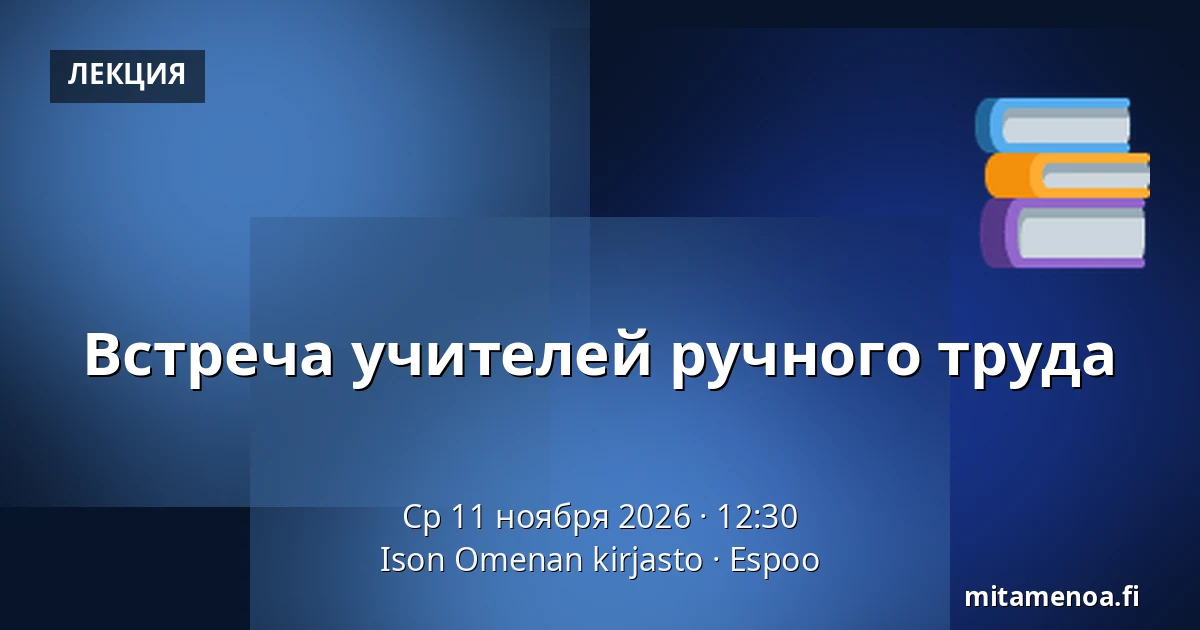 ЛЕКЦИЯ

Встреча учителей ручного труда

Ср 11 ноября 2026 · 12:30
Ison Omenan kirjasto · Espoo

mitamenoa.fi